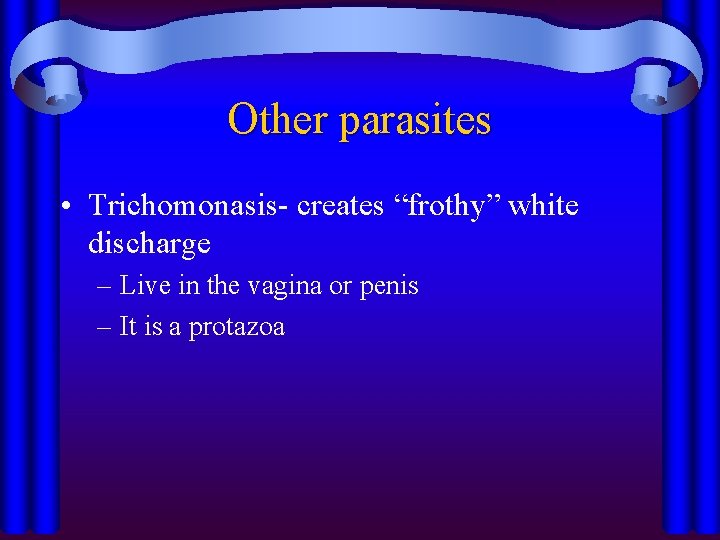 Other parasites

• Trichomonasis- creates “frothy” white discharge

– Live in the vagina or penis

– It is a protazoa